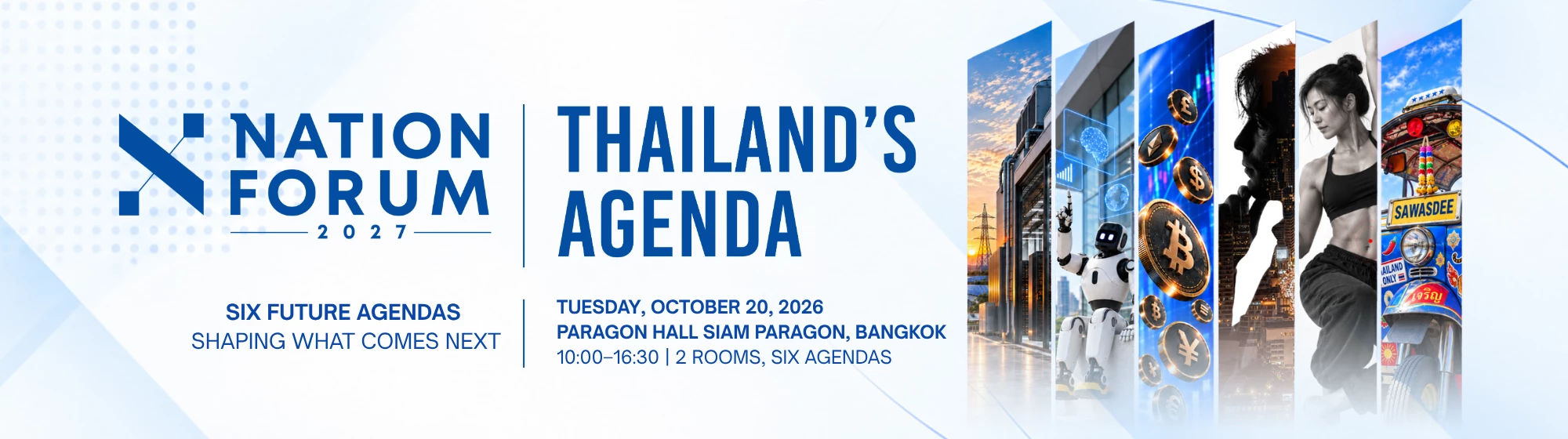 NATION FORUM 2027

THAILAND'S AGENDA

SIX FUTURE AGENDAS
SHAPING WHAT COMES NEXT

TUESDAY, OCTOBER 20, 2026
PARAGON HALL SIAM PARAGON, BANGKOK
10:00–16:30 | 2 ROOMS, SIX AGENDAS

SAWASDEE

AILAND ONLY

เจริญ